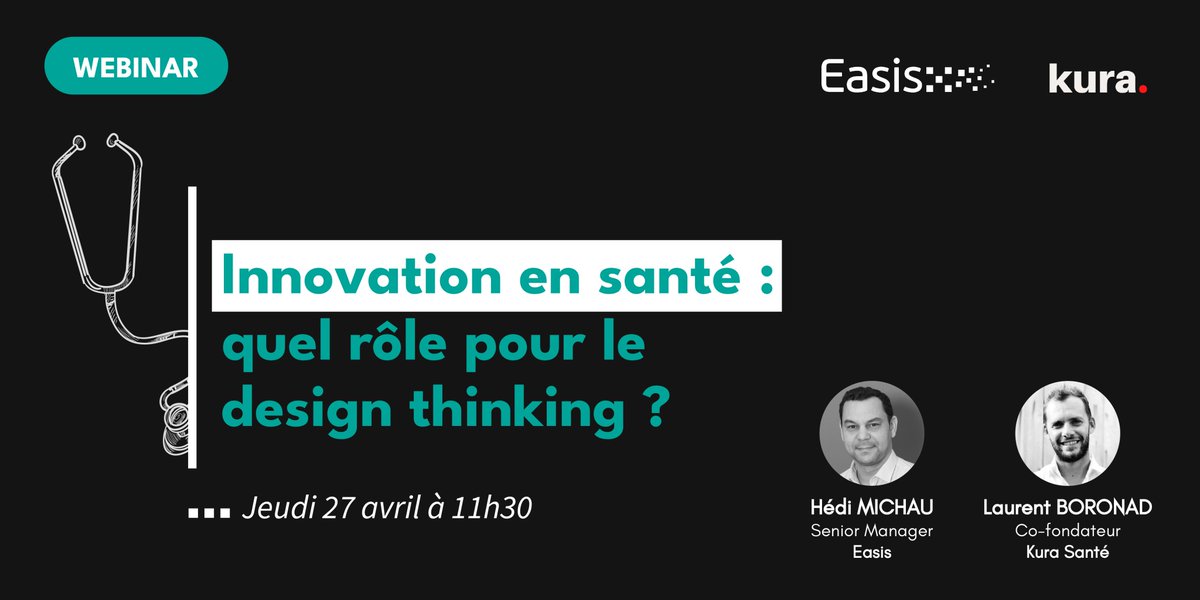 WEBINAR

Easis

kura.

Innovation en santé : quel rôle pour le design thinking ?

Jeudi 27 avril à 11h30

Hédi MICHAU
Senior Manager
Easis

Laurent BORONAD
Co-fondateur
Kura Santé